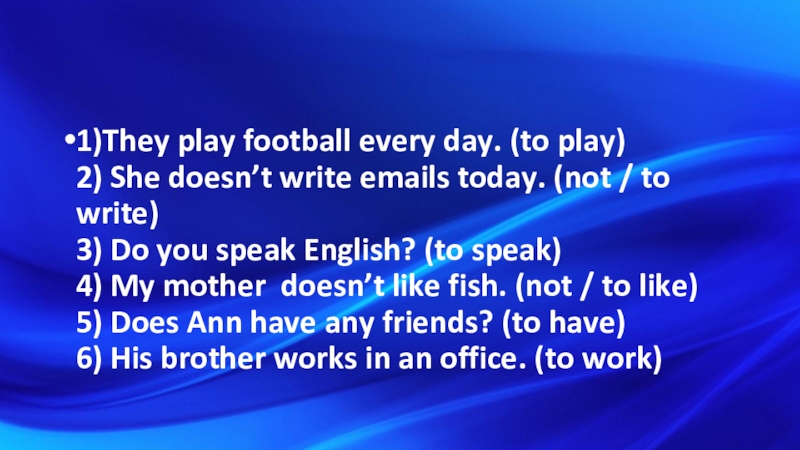 •1)They play football every day. (to play)
2) She doesn’t write emails today. (not / to write)
3) Do you speak English? (to speak)
4) My mother doesn’t like fish. (not / to like)
5) Does Ann have any friends? (to have)
6) His brother works in an office. (to work)